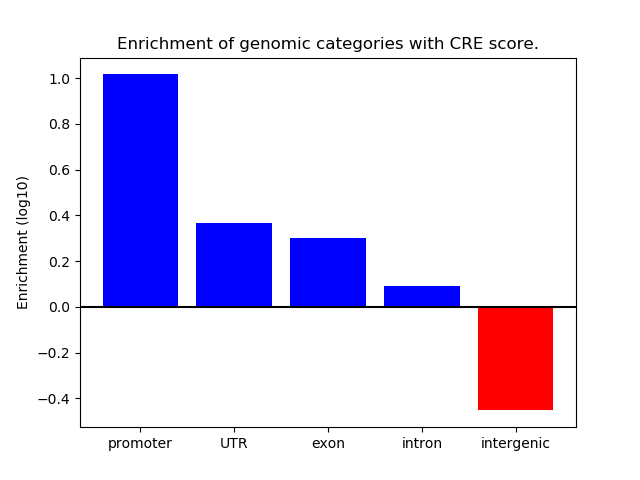 Enrichment of genomic categories with CRE score.

Enrichment (log10)

1.0
0.8
0.6
0.4
0.2
0.0
−0.2
−0.4

promoter
UTR
exon
intron
intergenic